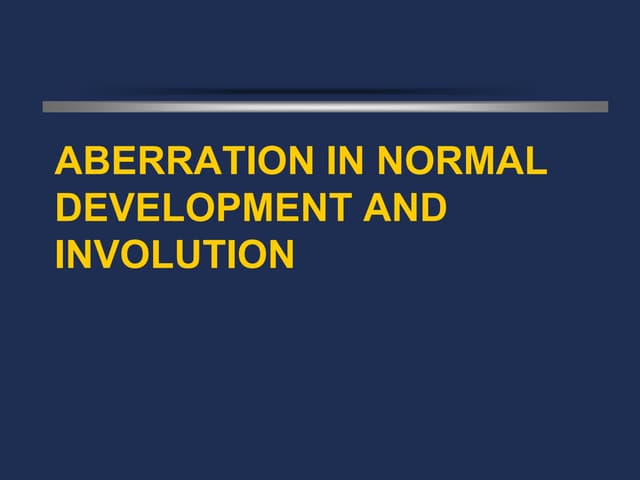 ABERRATION IN NORMAL DEVELOPMENT AND INVOLUTION